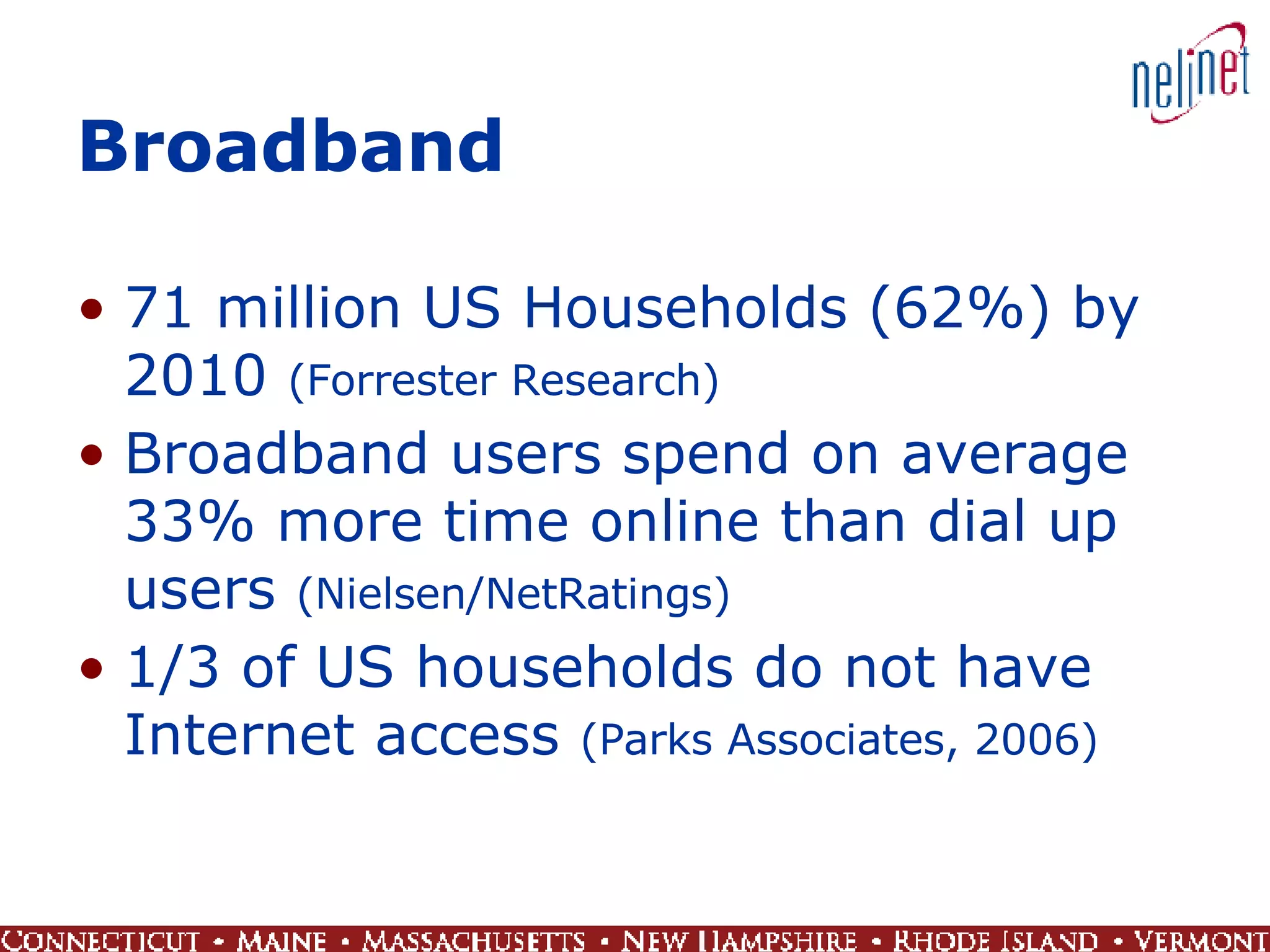 nelinet

Broadband

• 71 million US Households (62%) by 2010 (Forrester Research)
• Broadband users spend on average 33% more time online than dial up users (Nielsen/NetRatings)
• 1/3 of US households do not have Internet access (Parks Associates, 2006)

CONNECTICUT • MAINE • MASSACHUSETTS • NEW HAMPSHIRE • RHODE ISLAND • VERMONT